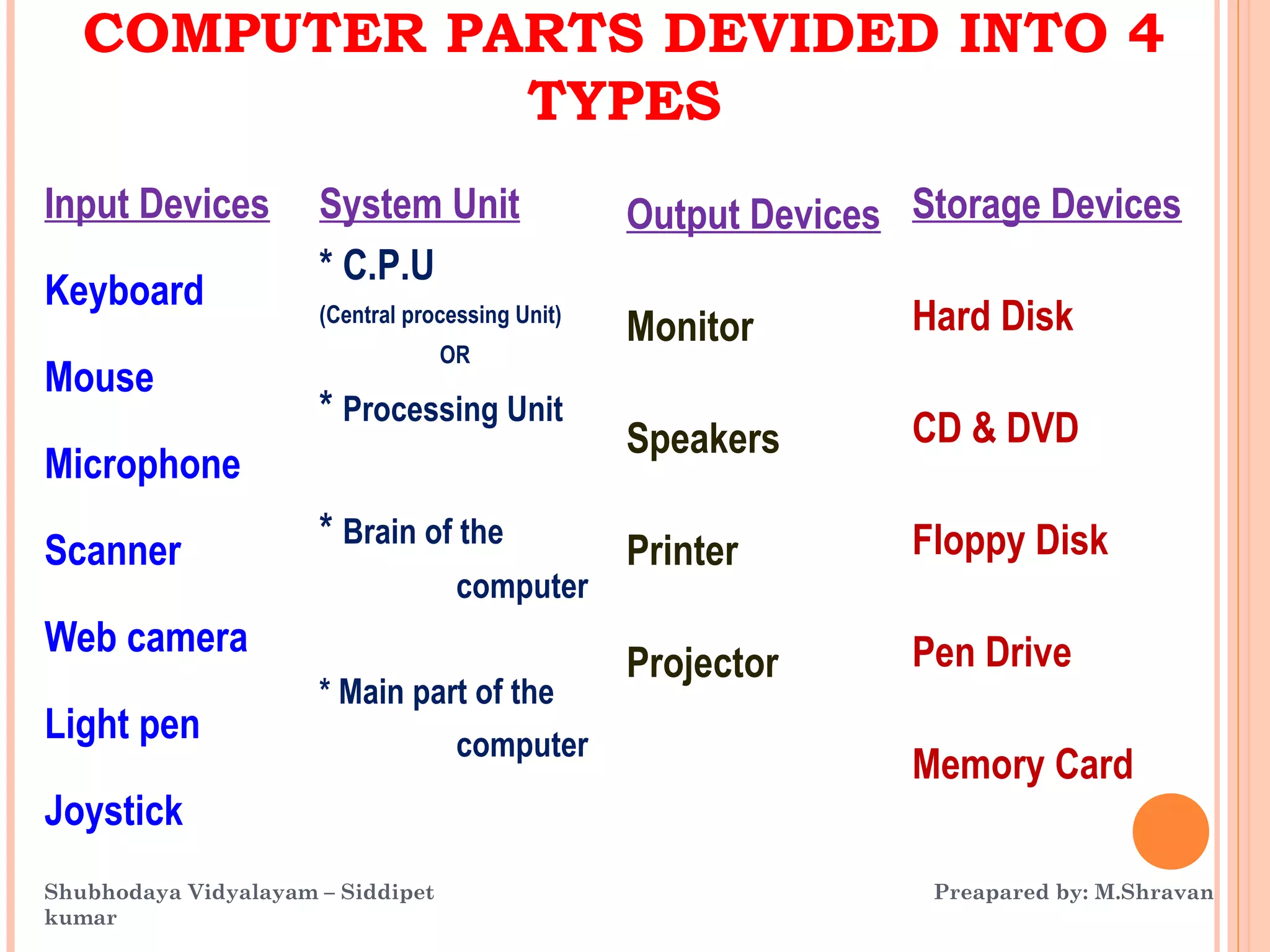 COMPUTER PARTS DEVIDED INTO 4 TYPES

Input Devices

Keyboard

Mouse

Microphone

Scanner

Web camera

Light pen

Joystick

System Unit

* C.P.U
(Central processing Unit)
OR
* Processing Unit

* Brain of the computer

* Main part of the computer

Output Devices

Monitor

Speakers

Printer

Projector

Storage Devices

Hard Disk

CD & DVD

Floppy Disk

Pen Drive

Memory Card

Shubhodaya Vidyalayam – Siddipet

Preapared by: M.Shravan kumar